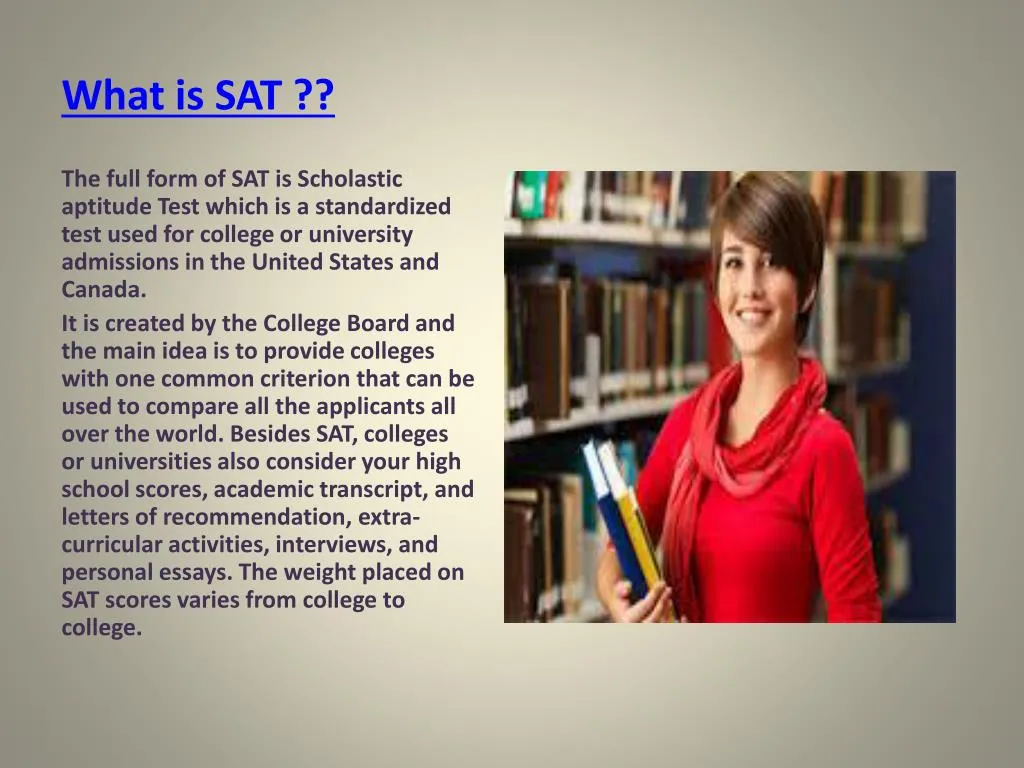 What is SAT ??

The full form of SAT is Scholastic aptitude Test which is a standardized test used for college or university admissions in the United States and Canada.

It is created by the College Board and the main idea is to provide colleges with one common criterion that can be used to compare all the applicants all over the world. Besides SAT, colleges or universities also consider your high school scores, academic transcript, and letters of recommendation, extra-curricular activities, interviews, and personal essays. The weight placed on SAT scores varies from college to college.